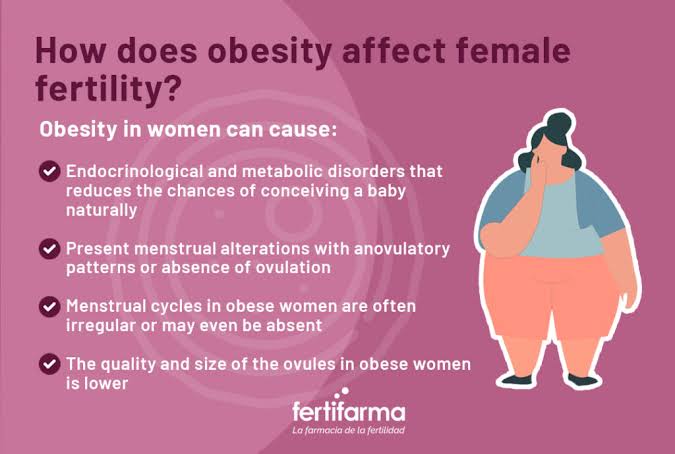 How does obesity affect female fertility?

Obesity in women can cause:

Endocrinological and metabolic disorders that reduces the chances of conceiving a baby naturally

Present menstrual alterations with anovulatory patterns or absence of ovulation

Menstrual cycles in obese women are often irregular or may even be absent

The quality and size of the ovules in obese women is lower

fertifarma
La farmacia de la fertilidad